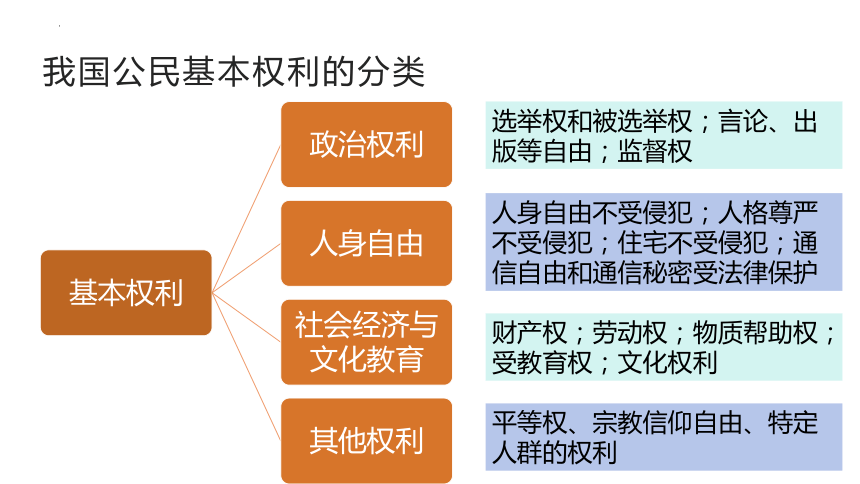 我国公民基本权利的分类

基本权利

政治权利

选举权和被选举权；言论、出版等自由；监督权

人身自由

人身自由不受侵犯；人格尊严不受侵犯；住宅不受侵犯；通信自由和通信秘密受法律保护

社会经济与文化教育

财产权；劳动权；物质帮助权；受教育权；文化权利

其他权利

平等权、宗教信仰自由、特定人群的权利